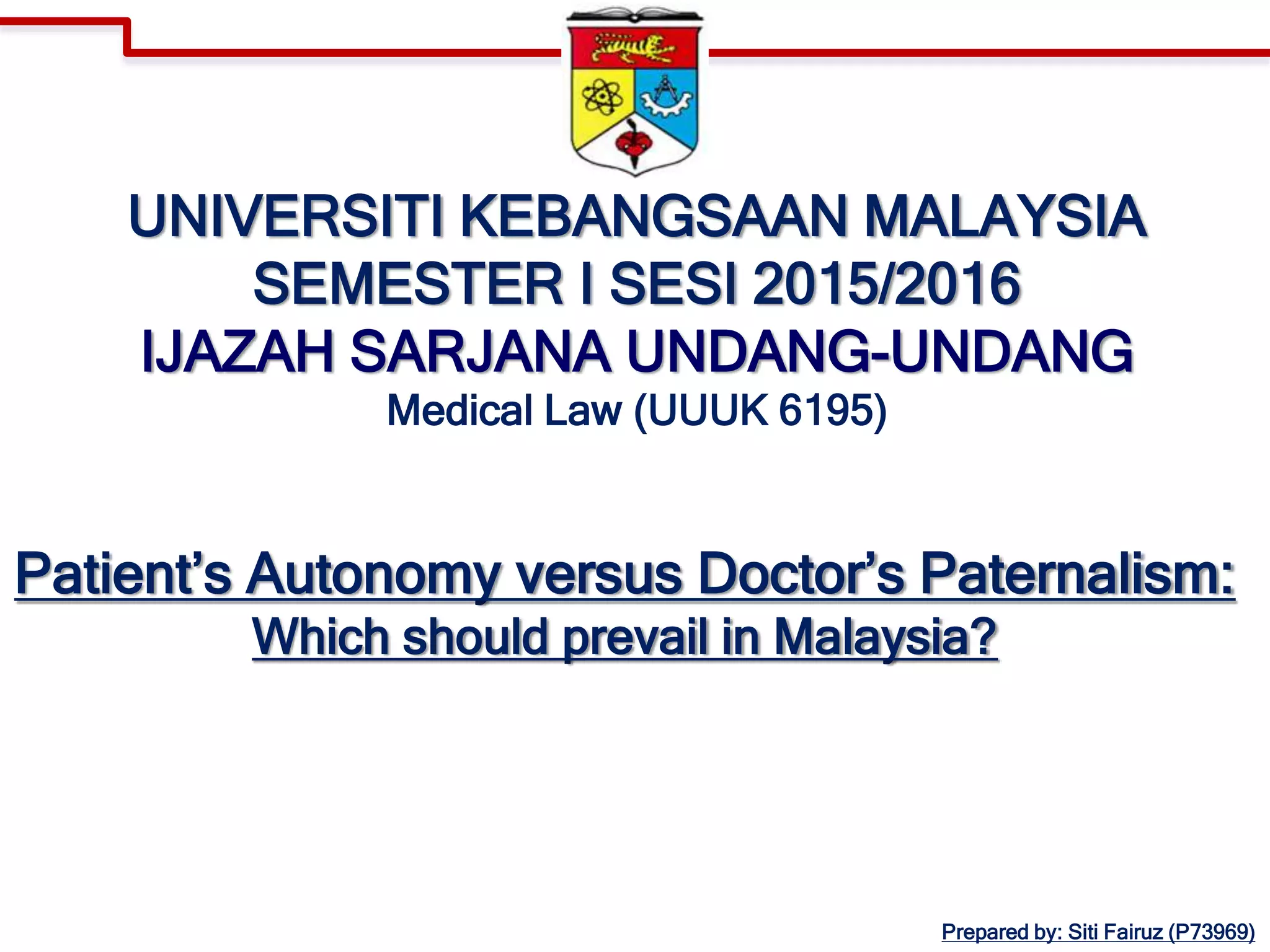 UNIVERSITI KEBANGSAAN MALAYSIA
SEMESTER I SESI 2015/2016
IJAZAH SARJANA UNDANG-UNDANG
Medical Law (UUUK 6195)

Patient's Autonomy versus Doctor's Paternalism:
Which should prevail in Malaysia?

Prepared by: Siti Fairuz (P73969)